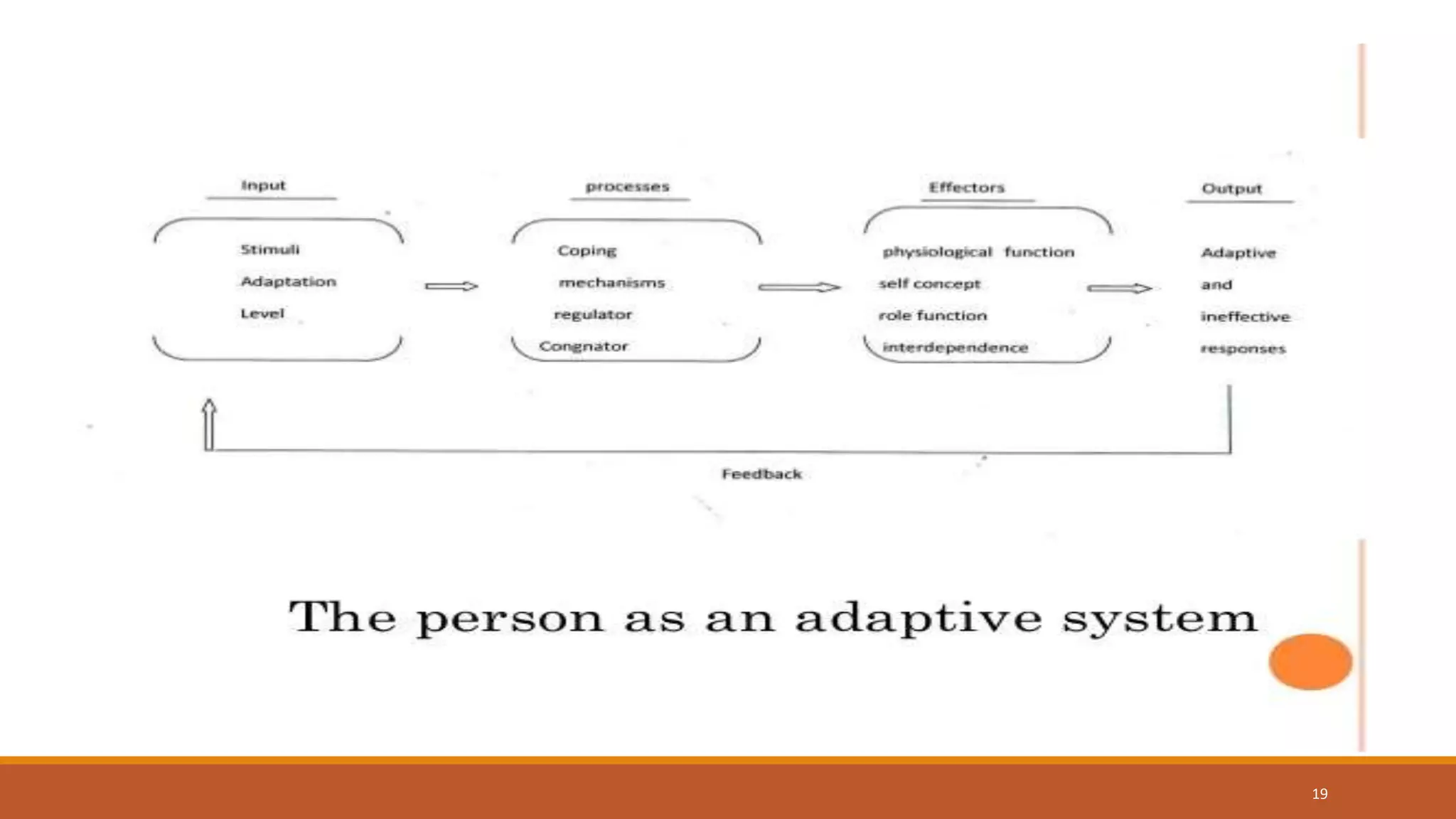 Input

Stimuli
Adaptation
Level

processes

Coping
mechanisms
regulator
Congnator

Effectors

physiological function
self concept
role function
interdependence

Output

Adaptive
and
ineffective
responses

Feedback

The person as an adaptive system

19